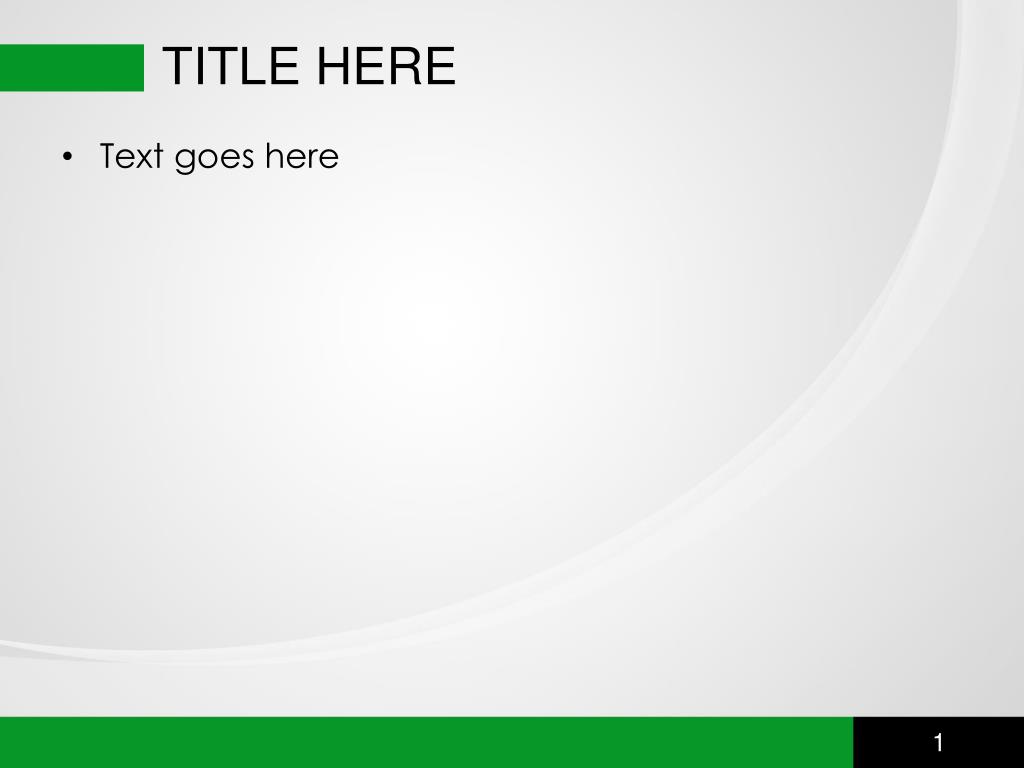 TITLE HERE

• Text goes here

1